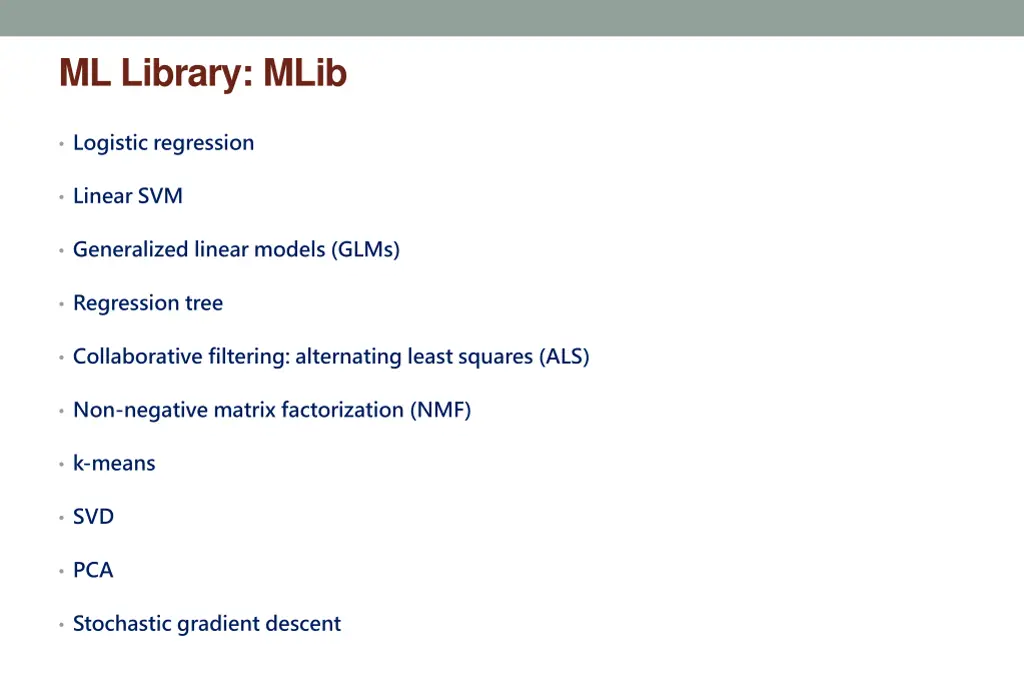 ML Library: MLib

• Logistic regression

• Linear SVM

• Generalized linear models (GLMs)

• Regression tree

• Collaborative filtering: alternating least squares (ALS)

• Non-negative matrix factorization (NMF)

• k-means

• SVD

• PCA

• Stochastic gradient descent